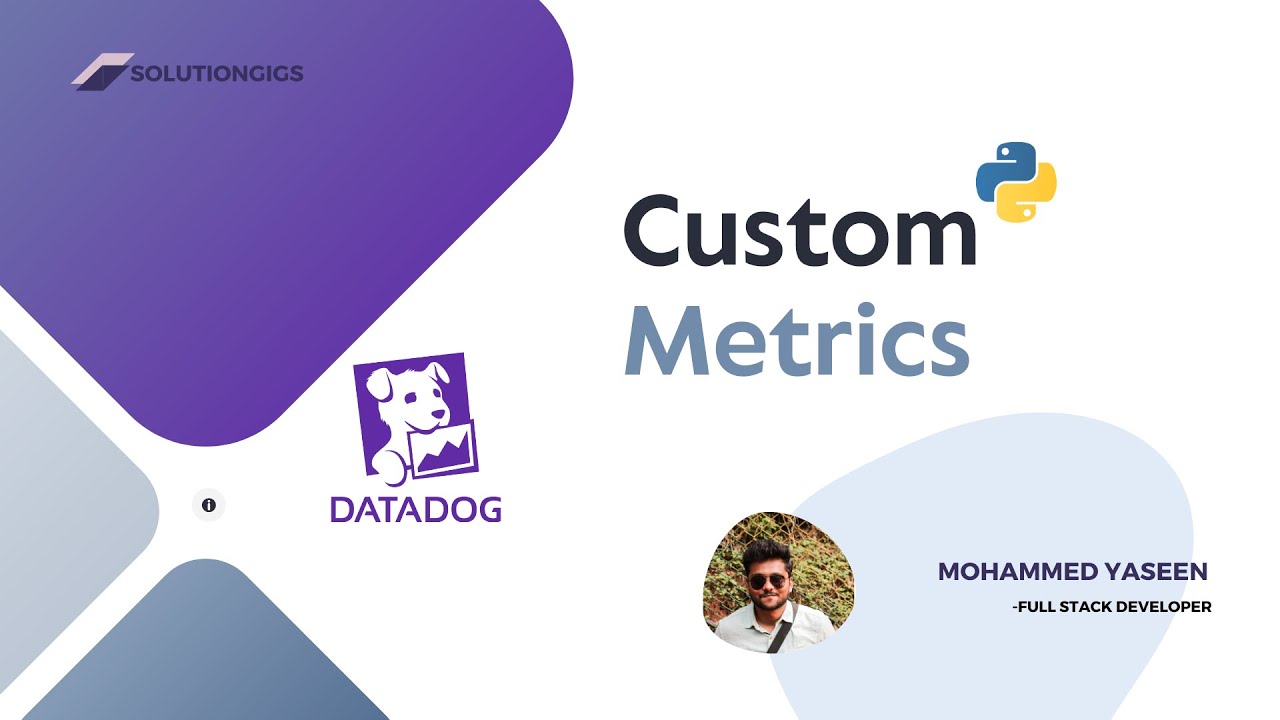 SOLUTIONGIGS

Custom
Metrics

DATADOG

MOHAMMED YASEEN
-FULL STACK DEVELOPER